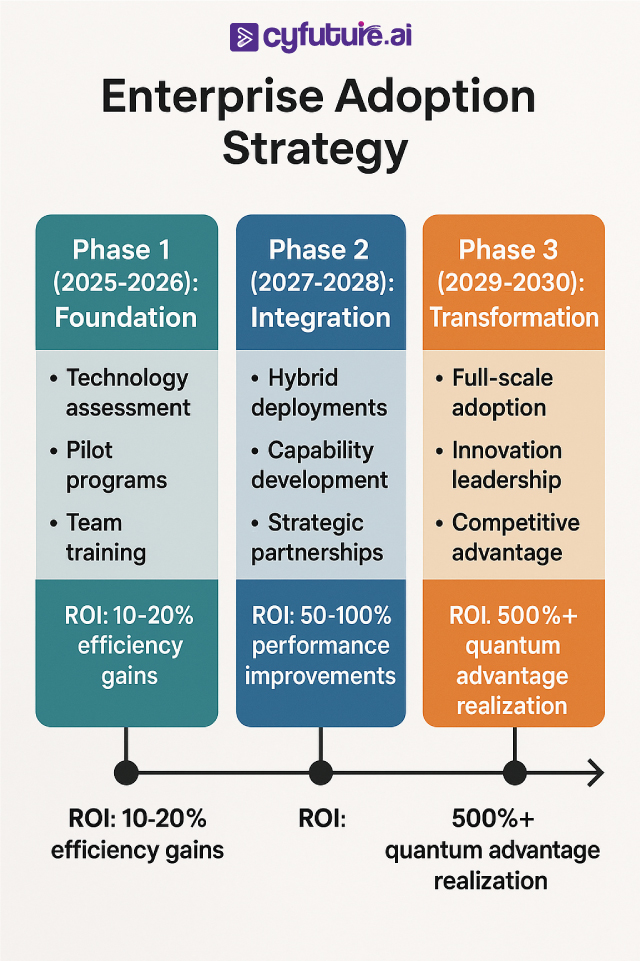 cyfuture.ai

Enterprise Adoption Strategy

Phase 1 (2025-2026): Foundation

• Technology assessment
• Pilot programs
• Team training

ROI: 10-20% efficiency gains

Phase 2 (2027-2028): Integration

• Hybrid deployments
• Capability development
• Strategic partnerships

ROI: 50-100% performance improvements

Phase 3 (2029-2030): Transformation

• Full-scale adoption
• Innovation leadership
• Competitive advantage

ROI. 500%+ quantum advantage realization

ROI: 10-20% efficiency gains

ROI:

500%+ quantum advantage realization